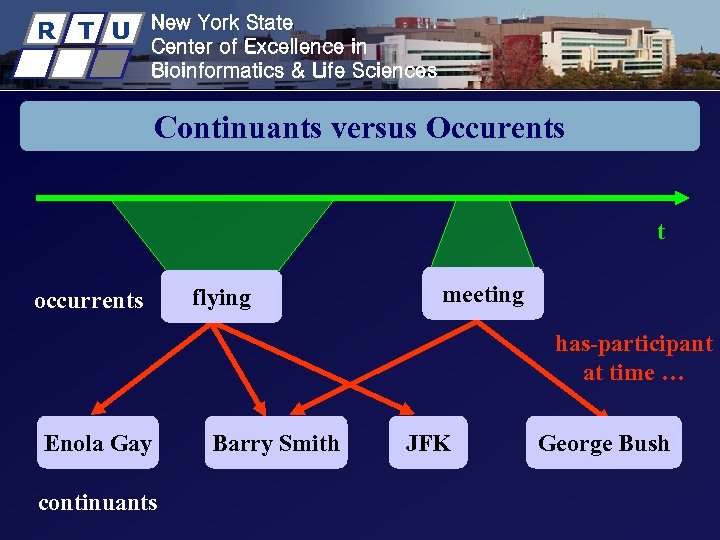 R T U

New York State
Center of Excellence in
Bioinformatics & Life Sciences

Continuants versus Occurents

t

occurrents

flying

meeting

has-participant at time …

Enola Gay

Barry Smith

JFK

George Bush

continuants